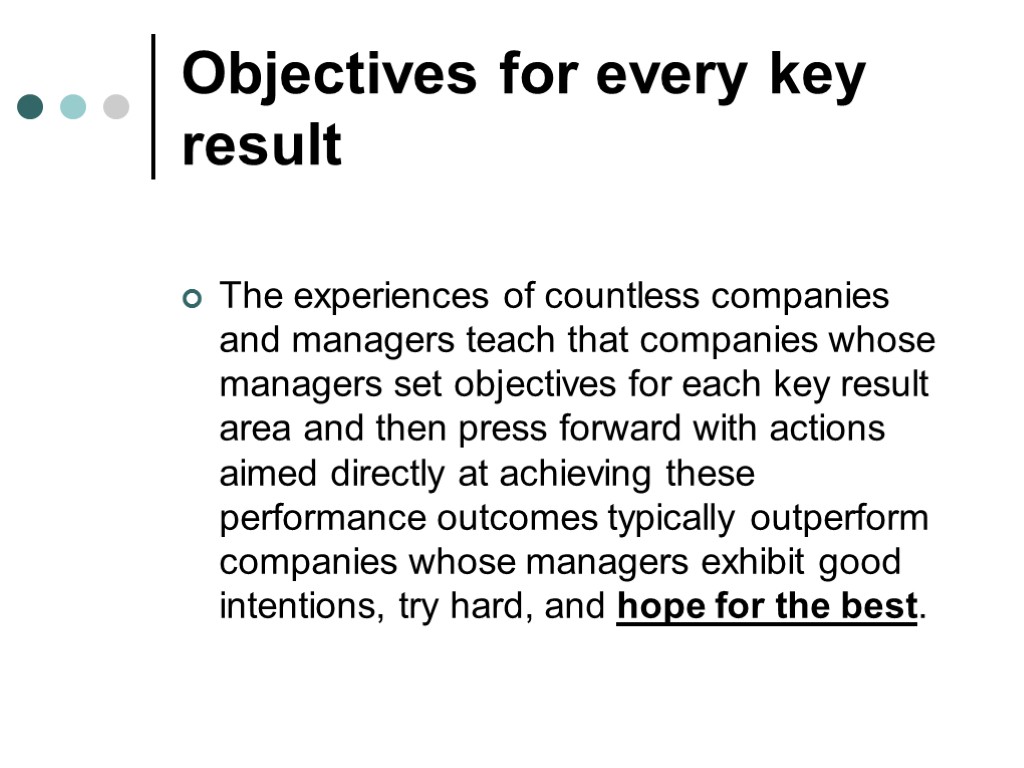 Objectives for every key result

The experiences of countless companies and managers teach that companies whose managers set objectives for each key result area and then press forward with actions aimed directly at achieving these performance outcomes typically outperform companies whose managers exhibit good intentions, try hard, and hope for the best.